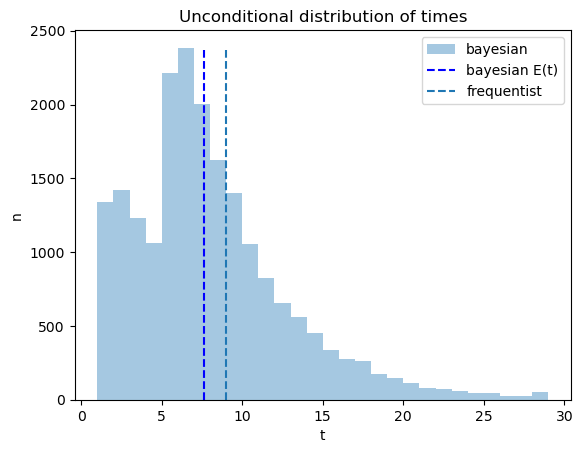 Unconditional distribution of times

bayesian
bayesian E(t)
frequentist

n

2500
2000
1500
1000
500
0

0
5
10
15
20
25
30

t